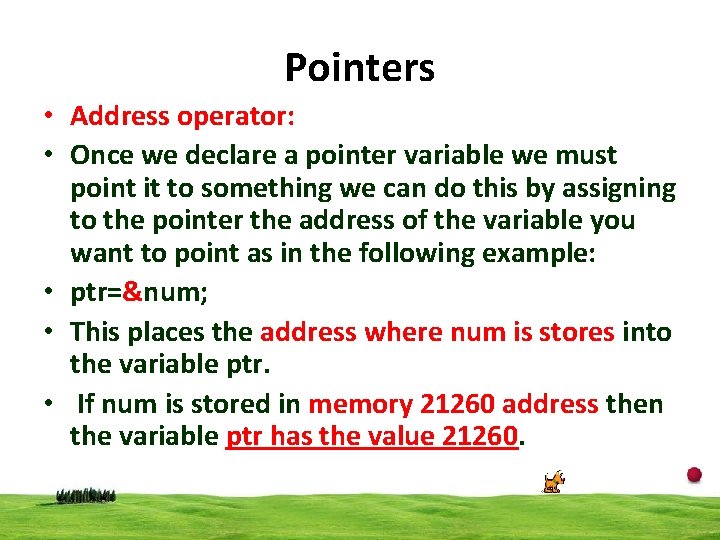 Pointers

• Address operator:

• Once we declare a pointer variable we must point it to something we can do this by assigning to the pointer the address of the variable you want to point as in the following example:

• ptr=&num;

• This places the address where num is stores into the variable ptr.

• If num is stored in memory 21260 address then the variable ptr has the value 21260.